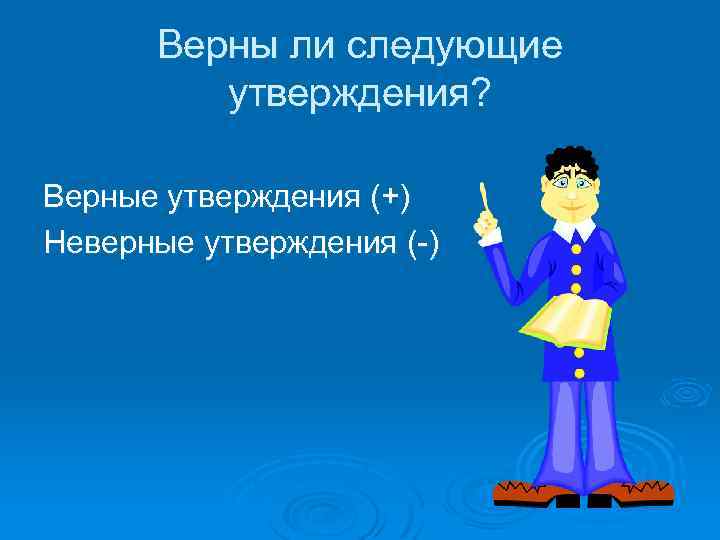 Верны ли следующие утверждения?

Верные утверждения (+)
Неверные утверждения (-)